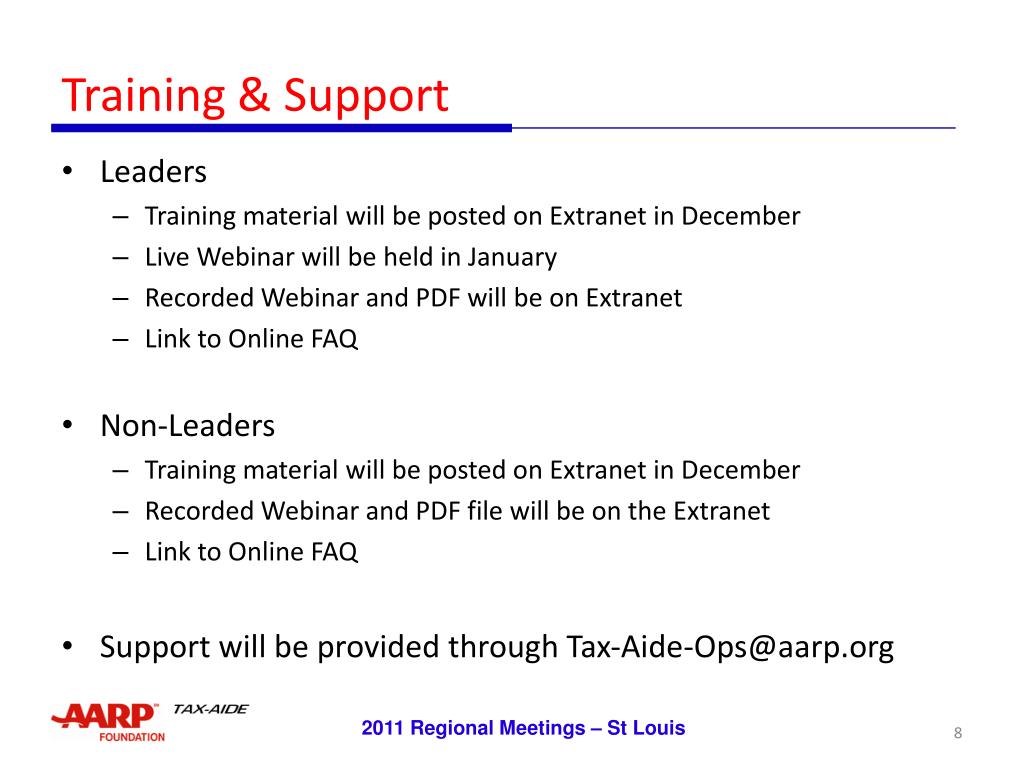 Training & Support

• Leaders
– Training material will be posted on Extranet in December
– Live Webinar will be held in January
– Recorded Webinar and PDF will be on Extranet
– Link to Online FAQ

• Non-Leaders
– Training material will be posted on Extranet in December
– Recorded Webinar and PDF file will be on the Extranet
– Link to Online FAQ

• Support will be provided through Tax-Aide-Ops@aarp.org

AARP FOUNDATION TAX-AIDE

2011 Regional Meetings – St Louis

8